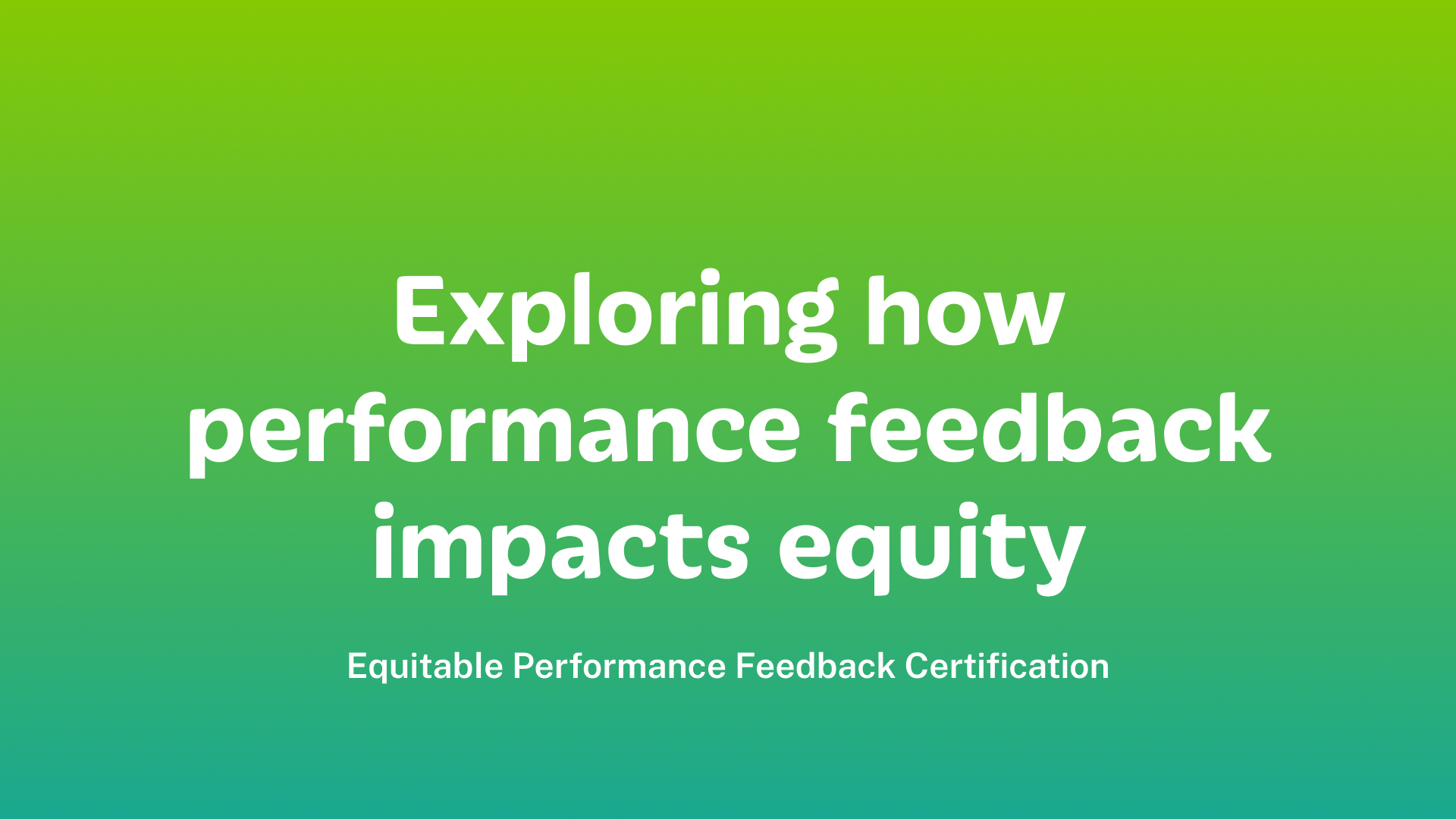 Exploring how performance feedback impacts equity

Equitable Performance Feedback Certification